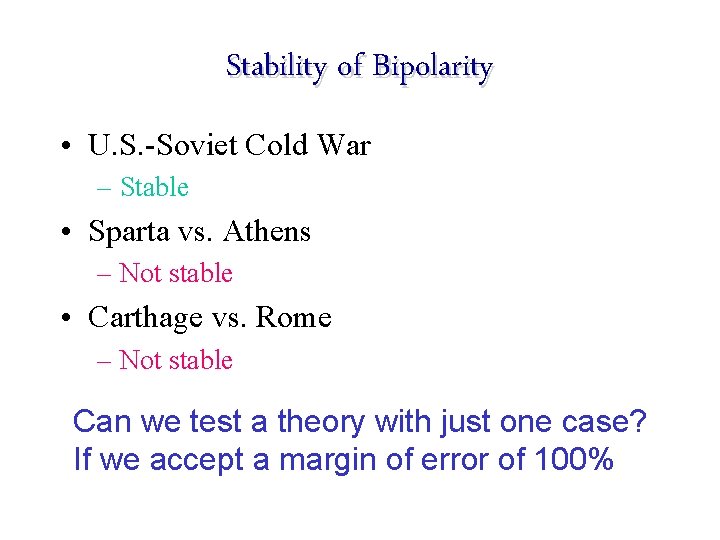 Stability of Bipolarity

• U.S.-Soviet Cold War
– Stable
• Sparta vs. Athens
– Not stable
• Carthage vs. Rome
– Not stable

Can we test a theory with just one case?
If we accept a margin of error of 100%